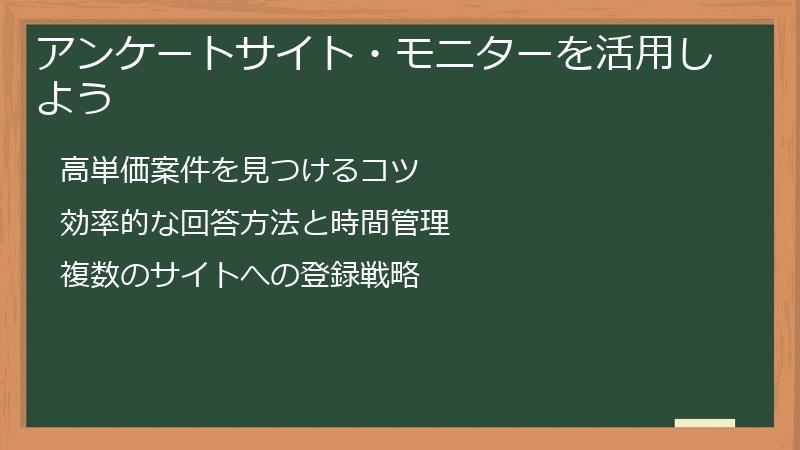 アンケートサイト・モニターを活用しよう

高単価案件を見つけるコツ

効率的な回答方法と時間管理

複数のサイトへの登録戦略